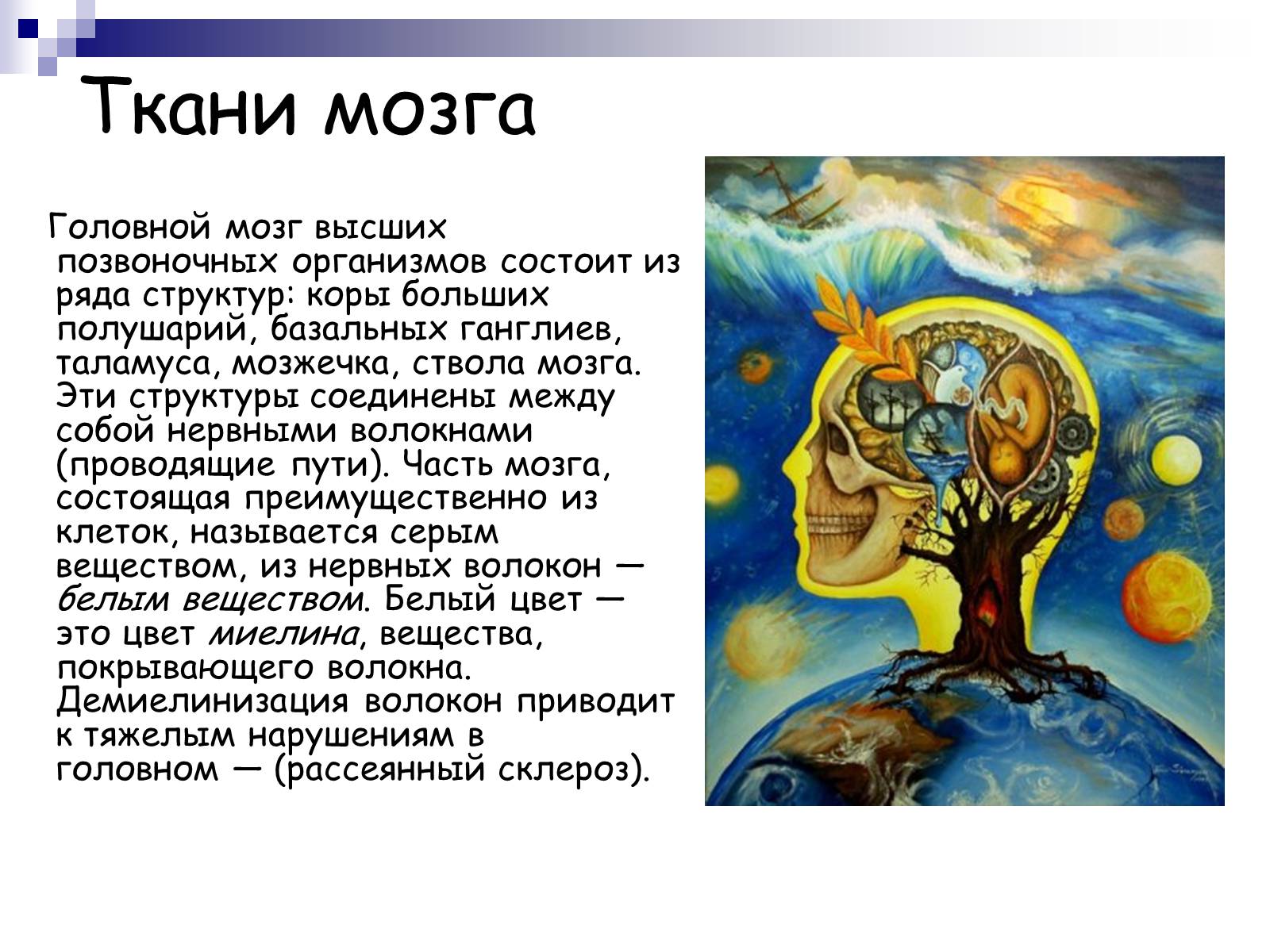 Ткани мозга

Головной мозг высших позвоночных организмов состоит из ряда структур: коры больших полушарий, базальных ганглиев, таламуса, мозжечка, ствола мозга. Эти структуры соединены между собой нервными волокнами (проводящие пути). Часть мозга, состоящая преимущественно из клеток, называется серым веществом, из нервных волокон — белым веществом. Белый цвет — это цвет миелина, вещества, покрывающего волокна. Демиелинизация волокон приводит к тяжелым нарушениям в головном — (рассеянный склероз).